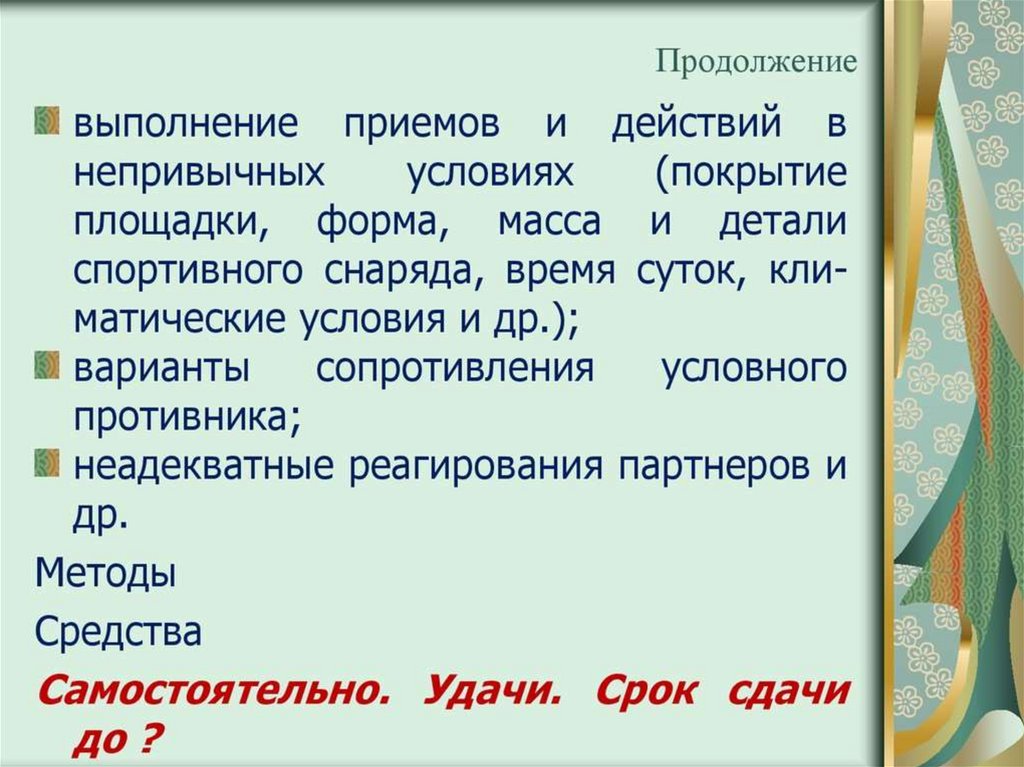 Продолжение

выполнение приемов и действий в непривычных условиях (покрытие площадки, форма, масса и детали спортивного снаряда, время суток, климатические условия и др.);

варианты сопротивления условного противника;

неадекватные реагирования партнеров и др.

Методы

Средства

Самостоятельно. Удачи. Срок сдачи до ?